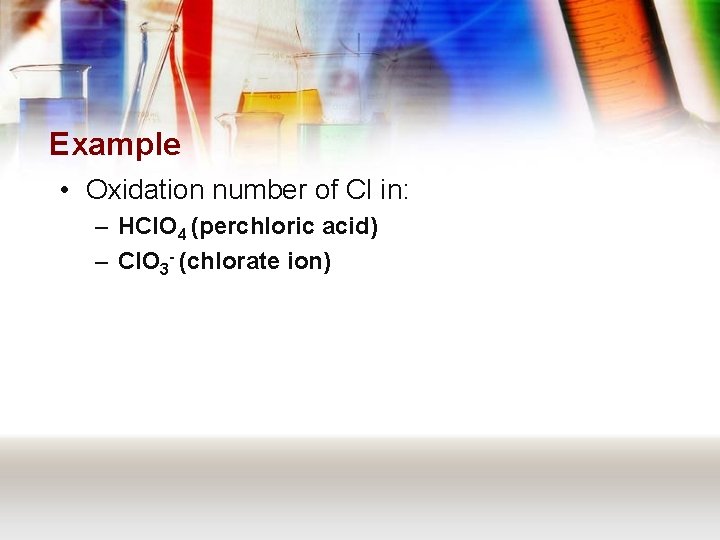 Example

• Oxidation number of Cl in:
– $HClO_4$ (perchloric acid)
– $ClO_3^-$ (chlorate ion)